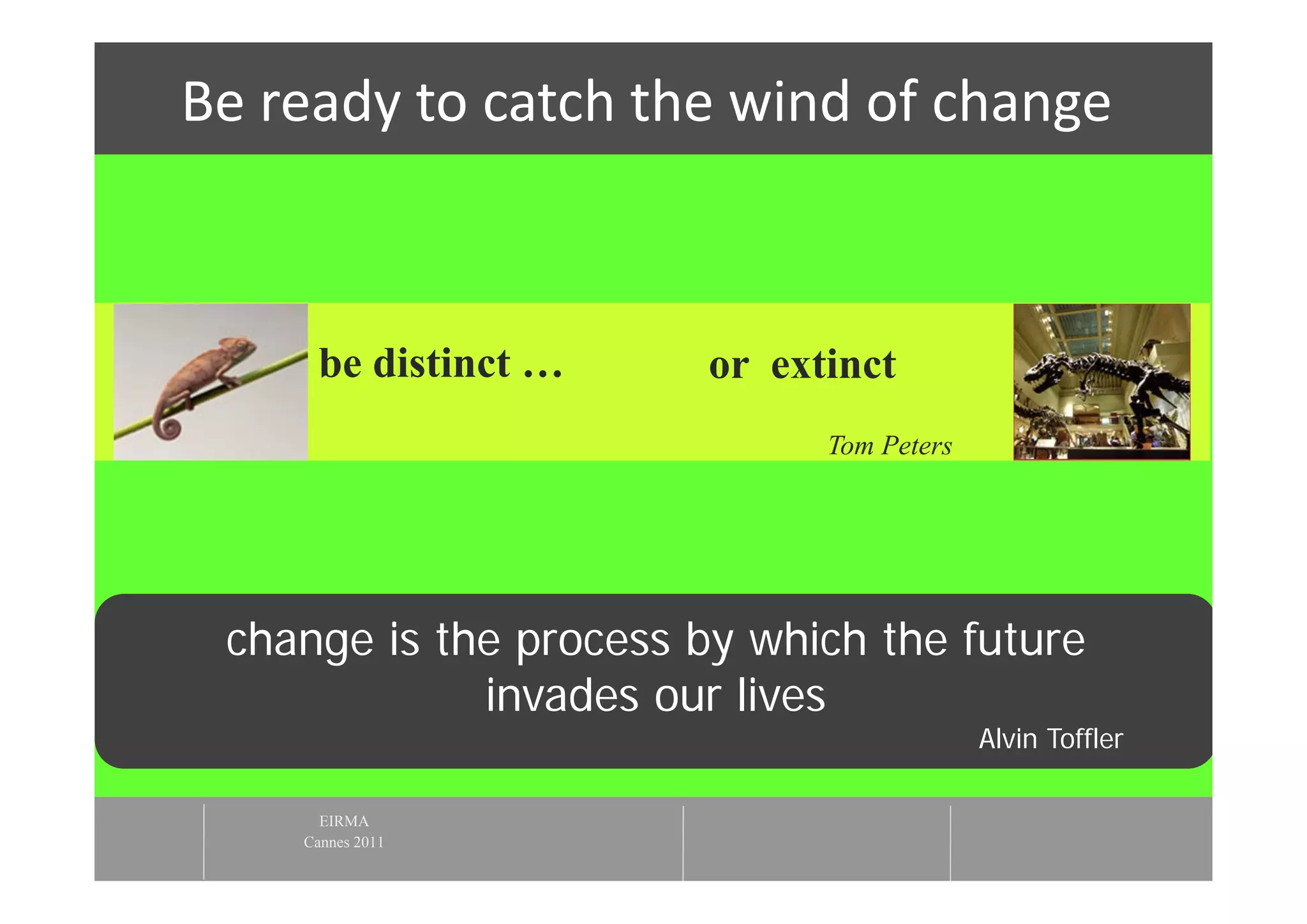 Be ready to catch the wind of change

be distinct … or extinct

Tom Peters

change is the process by which the future invades our lives

Alvin Toffler

EIRMA
Cannes 2011